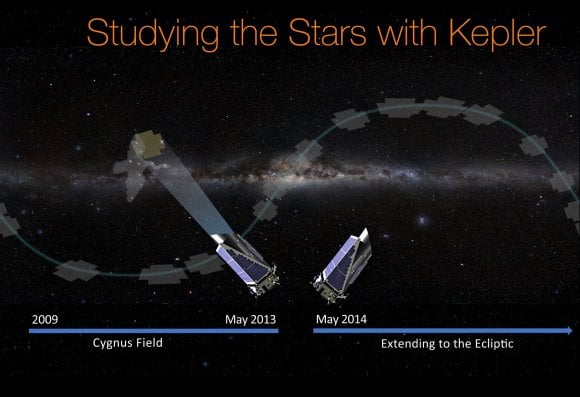 Studying the Stars with Kepler

2009

May 2013

Cygnus Field

May 2014

Extending to the Ecliptic